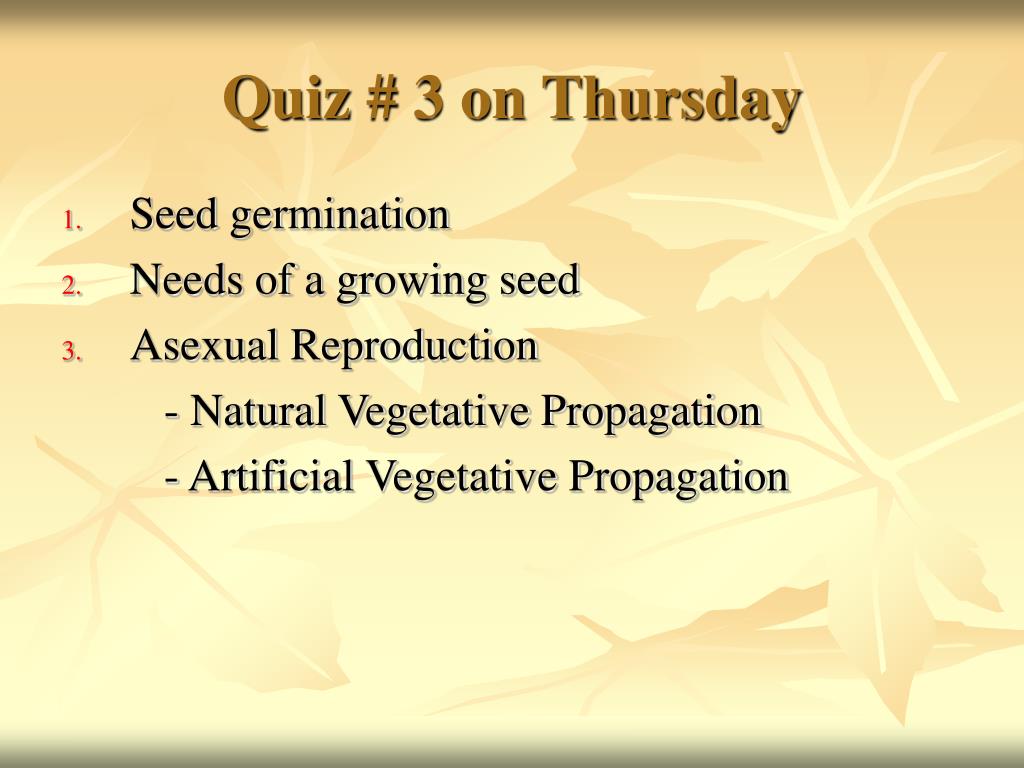 Quiz # 3 on Thursday

1. Seed germination
2. Needs of a growing seed
3. Asexual Reproduction
- Natural Vegetative Propagation
- Artificial Vegetative Propagation